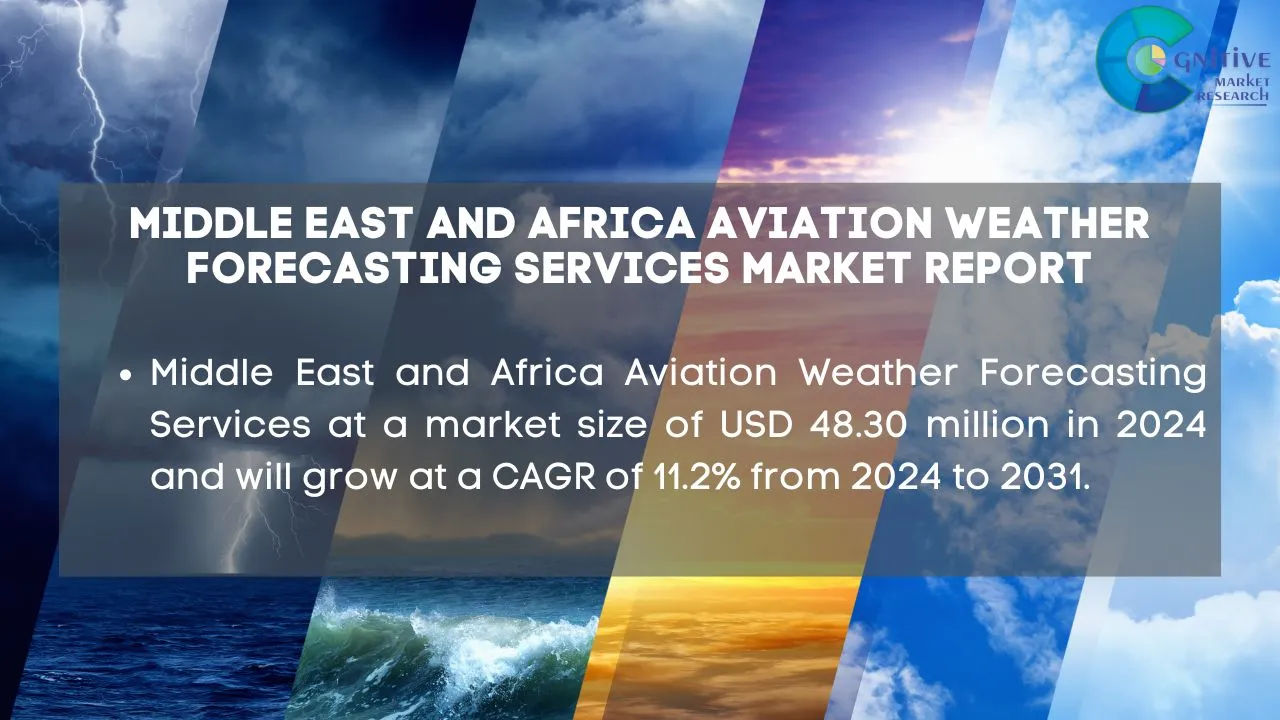 COGNITIVE MARKET RESEARCH

MIDDLE EAST AND AFRICA AVIATION WEATHER FORECASTING SERVICES MARKET REPORT

• Middle East and Africa Aviation Weather Forecasting Services at a market size of USD 48.30 million in 2024 and will grow at a CAGR of 11.2% from 2024 to 2031.